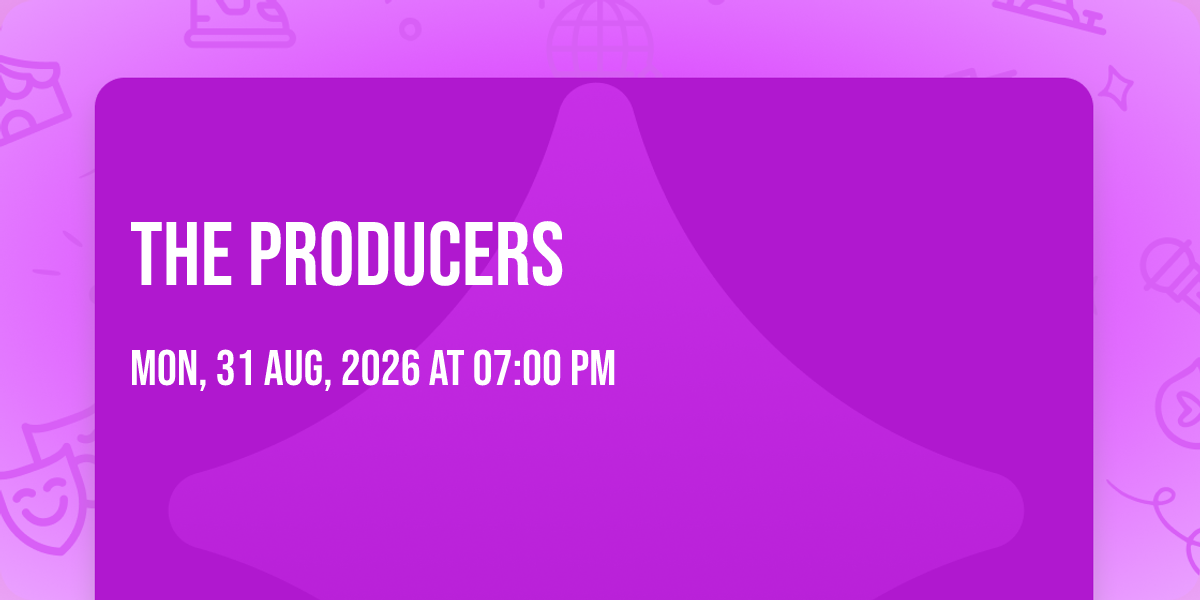 THE PRODUCERS

MON, 31 AUG, 2026 AT 07:00 PM